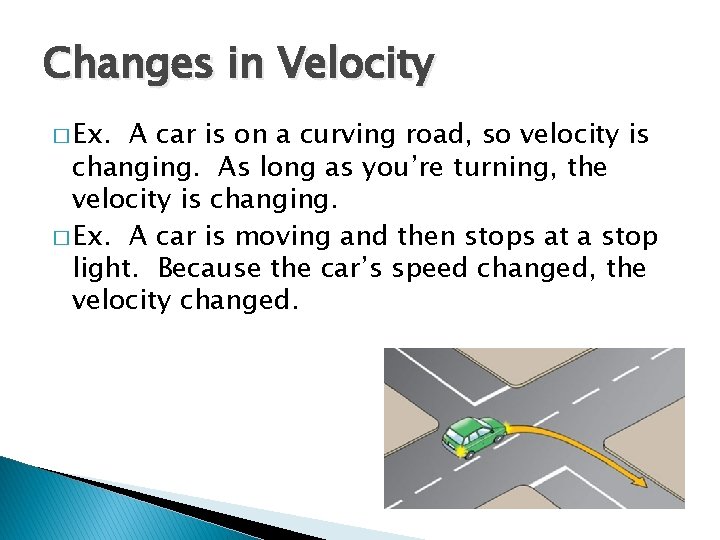 Changes in Velocity

□ Ex. A car is on a curving road, so velocity is changing. As long as you're turning, the velocity is changing.

□ Ex. A car is moving and then stops at a stop light. Because the car's speed changed, the velocity changed.